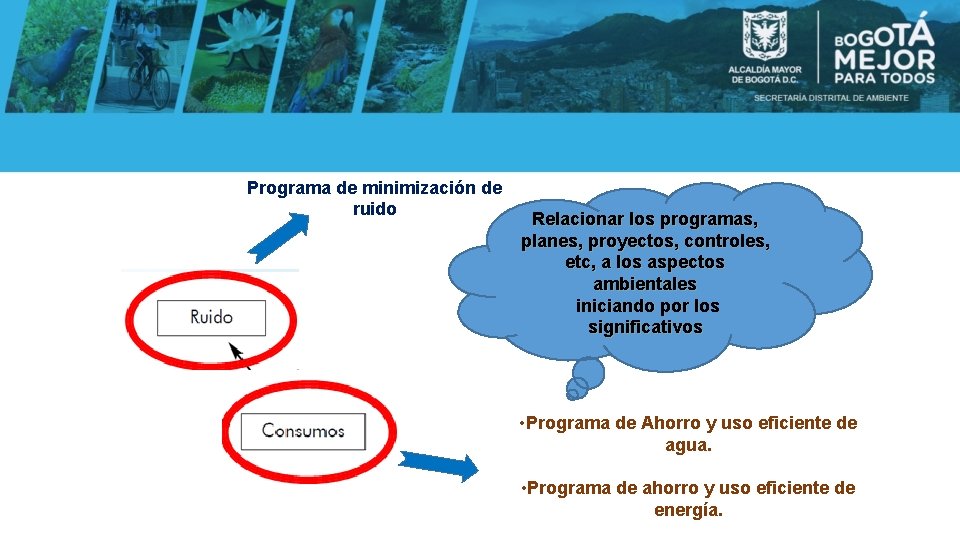 ALCALDÍA MAYOR DE BOGOTÁ D.C.

BOGOTÁ MEJOR PARA TODOS

SECRETARÍA DISTRITAL DE AMBIENTE

Programa de minimización de ruido

Relacionar los programas, planes, proyectos, controles, etc, a los aspectos ambientales iniciando por los significativos

Ruido

Consumos

•Programa de Ahorro y uso eficiente de agua.

•Programa de ahorro y uso eficiente de energía.